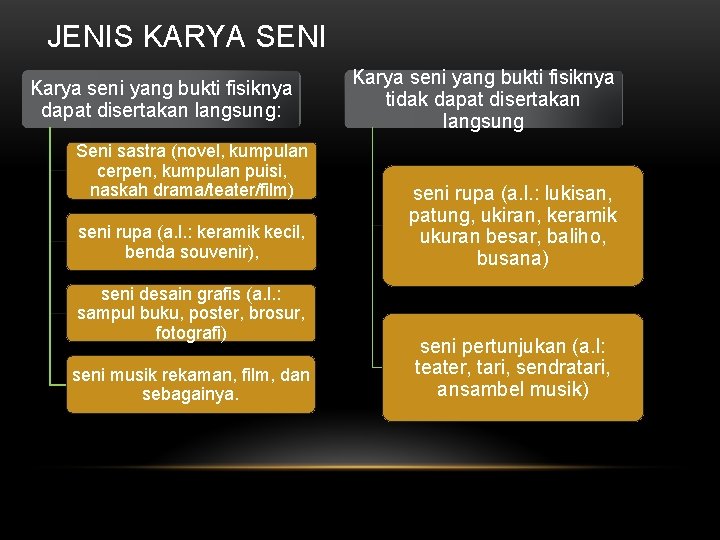 JENIS KARYA SENI

Karya seni yang bukti fisiknya dapat disertakan langsung:

Seni sastra (novel, kumpulan cerpen, kumpulan puisi, naskah drama/teater/film)

seni rupa (a.l.: keramik kecil, benda souvenir),

seni desain grafis (a.l.: sampul buku, poster, brosur, fotografi)

seni musik rekaman, film, dan sebagainya.

Karya seni yang bukti fisiknya tidak dapat disertakan langsung

seni rupa (a.l.: lukisan, patung, ukiran, keramik ukuran besar, baliho, busana)

seni pertunjukan (a.l: teater, tari, sendratari, ansambel musik)